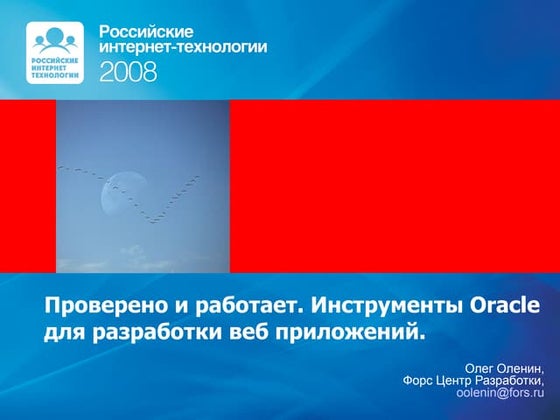 РОССИЙСКИЕ ИНТЕРНЕТ ТЕХНОЛОГИИ

Российские интернет-технологии 2008

Проверено и работает. Инструменты Oracle для разработки веб приложений.

Олег Оленин,
Форс Центр Разработки,
oolenin@fors.ru